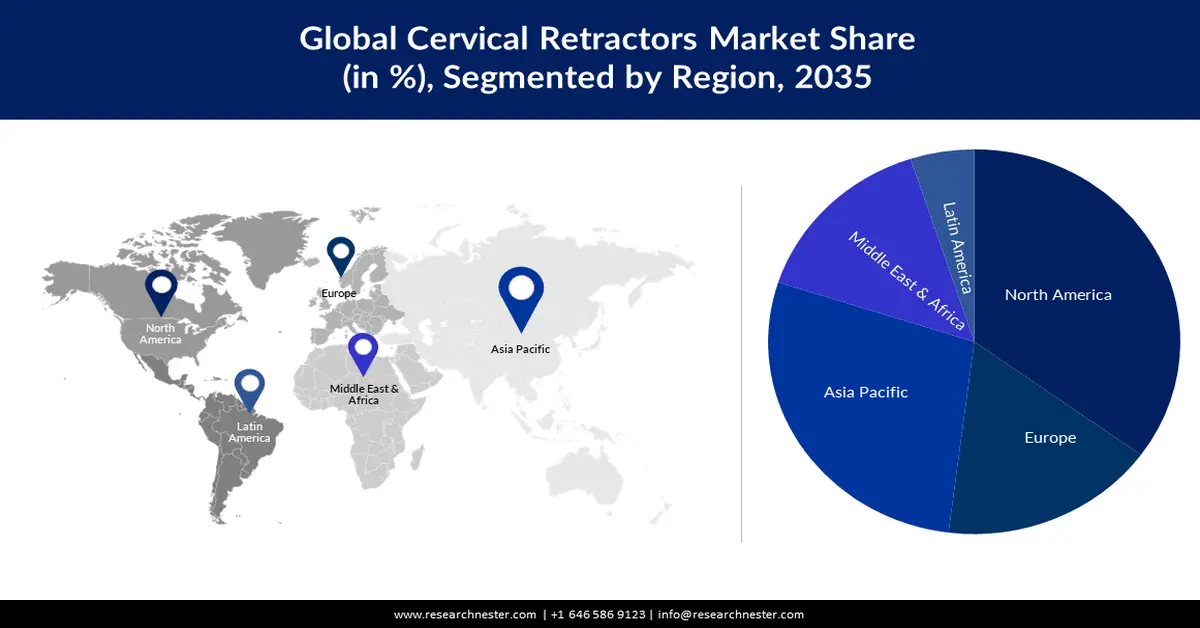 Global Cervical Retractors Market Share (in %), Segmented by Region, 2035

North America

Europe

Asia Pacific

Middle East & Africa

Latin America

Latin America

Middle East & Africa

North America

Asia Pacific

Europe

www.researchnester.com | +1 646 586 9123 | info@researchnester.com